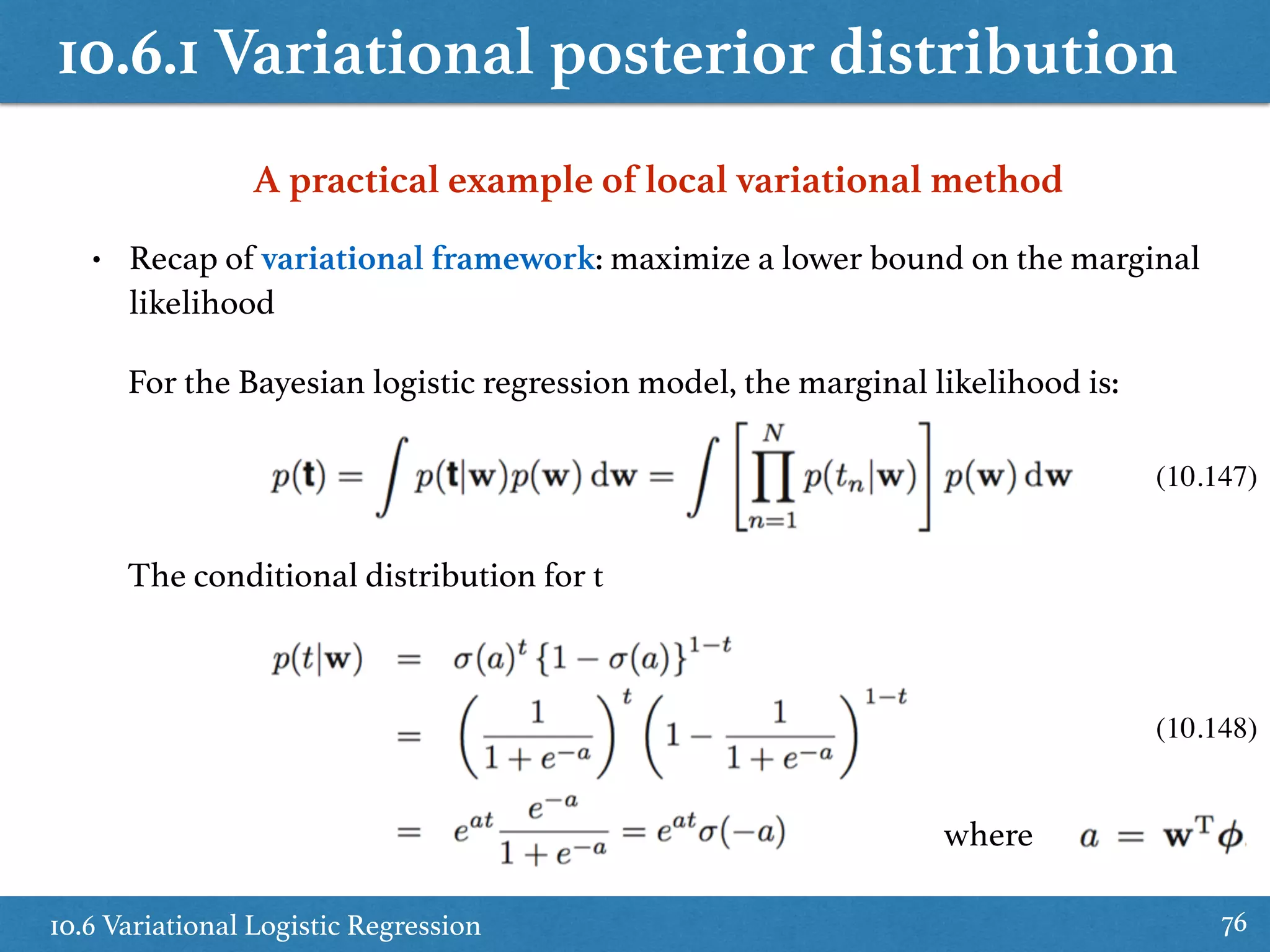 10.6.1 Variational posterior distribution

A practical example of local variational method

• Recap of variational framework: maximize a lower bound on the marginal likelihood

For the Bayesian logistic regression model, the marginal likelihood is:

$p(\mathbf{t}) = \int p(\mathbf{t}|\mathbf{w})p(\mathbf{w})\,\mathrm{d}\mathbf{w} = \int \left[\prod_{n=1}^{N} p(t_n|\mathbf{w})\right] p(\mathbf{w})\,\mathrm{d}\mathbf{w}$ (10.147)

The conditional distribution for t

$p(t|\mathbf{w}) = \sigma(a)^t \{1-\sigma(a)\}^{1-t}$
$= \left(\frac{1}{1+e^{-a}}\right)^t \left(1-\frac{1}{1+e^{-a}}\right)^{1-t}$ (10.148)
$= e^{at}\frac{e^{-a}}{1+e^{-a}} = e^{at}\sigma(-a)$ where $a = \mathbf{w}^{\mathrm{T}}\boldsymbol{\phi}$.

10.6 Variational Logistic Regression

76